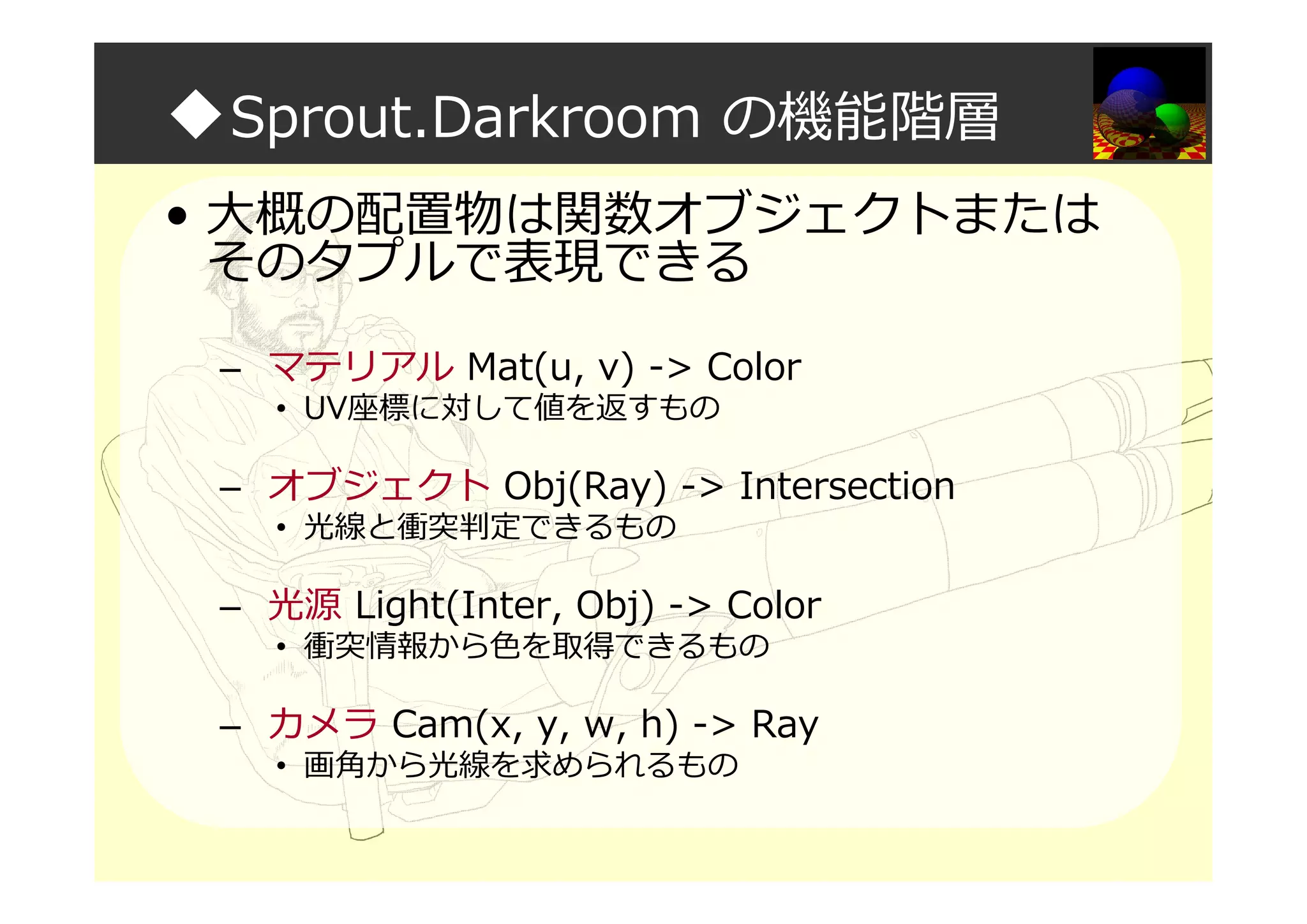 ◆Sprout.Darkroom の機能階層

• 大概の配置物は関数オブジェクトまたはそのタプルで表現できる

– マテリアル Mat(u, v) -> Color
  • UV座標に対して値を返すもの

– オブジェクト Obj(Ray) -> Intersection
  • 光線と衝突判定できるもの

– 光源 Light(Inter, Obj) -> Color
  • 衝突情報から色を取得できるもの

– カメラ Cam(x, y, w, h) -> Ray
  • 画角から光線を求められるもの